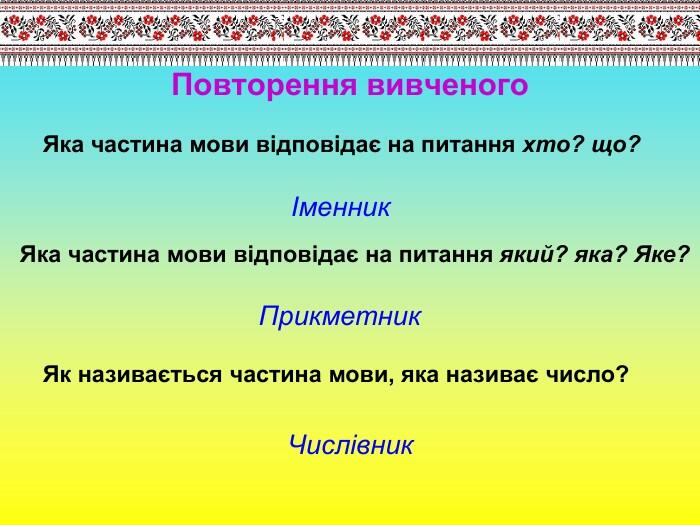 Повторення вивченого

Яка частина мови відповідає на питання хто? що?

Іменник

Яка частина мови відповідає на питання який? яка? Яке?

Прикметник

Як називається частина мови, яка називає число?

Числівник